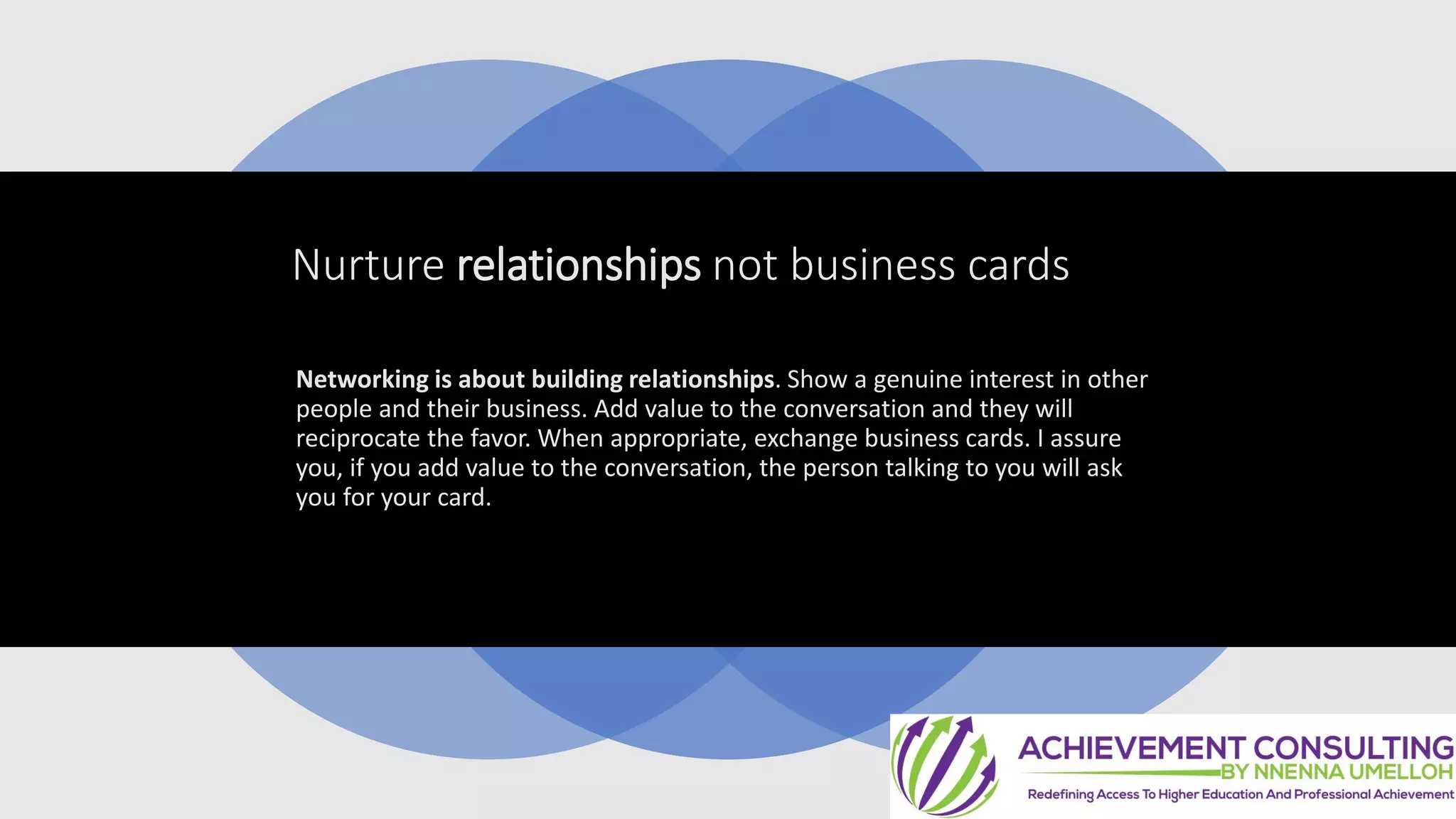 Nurture relationships not business cards

Networking is about building relationships. Show a genuine interest in other people and their business. Add value to the conversation and they will reciprocate the favor. When appropriate, exchange business cards. I assure you, if you add value to the conversation, the person talking to you will ask you for your card.

ACHIEVEMENT CONSULTING
BY NNENNA UMELLOH
Redefining Access To Higher Education And Professional Achievement